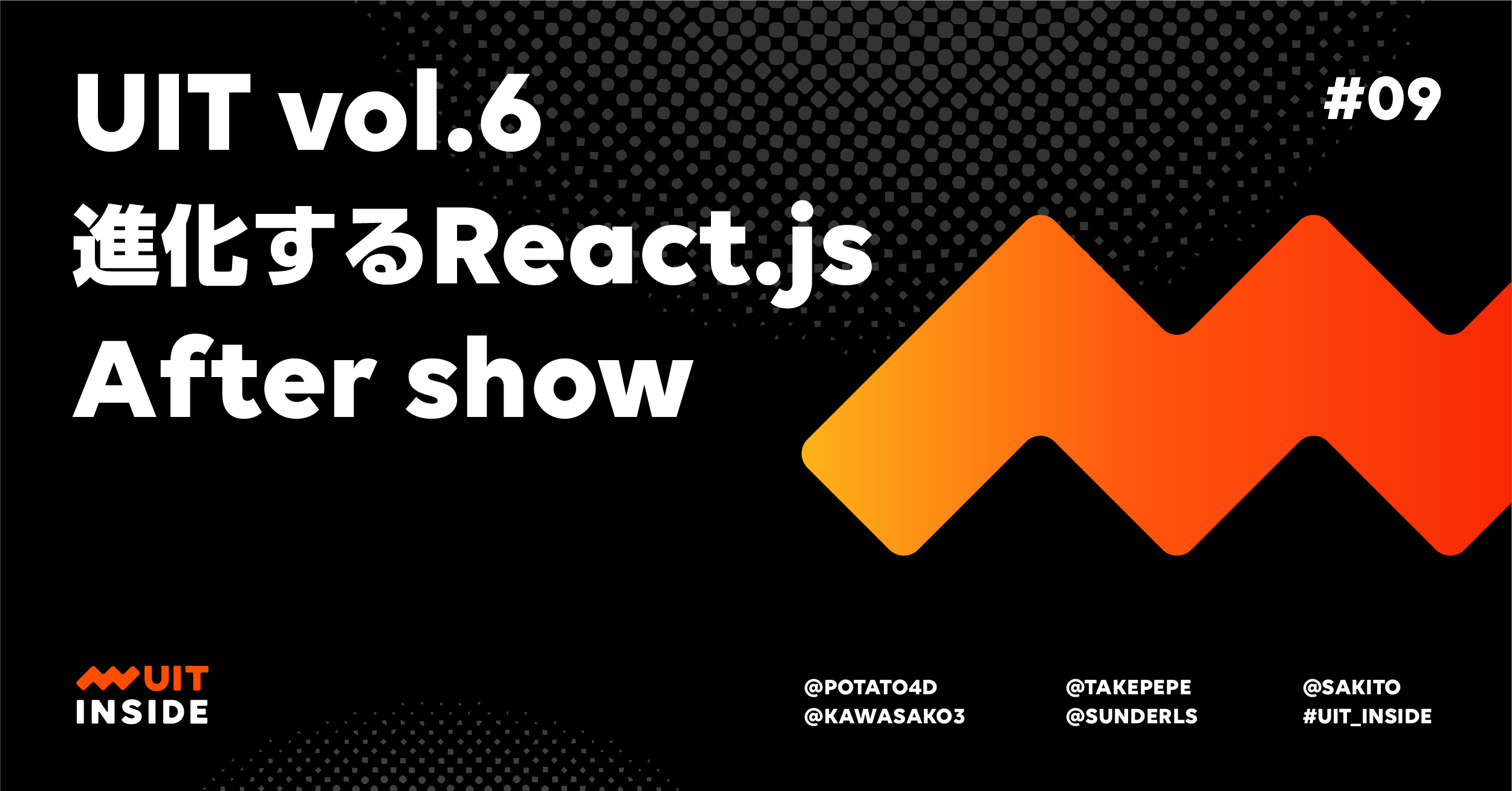 UIT vol.6
進化するReact.js
After show

#09

UIT
INSIDE

@POTATO4D
@KAWASAKO3

@TAKEPEPE
@SUNDERLS

@SAKITO
#UIT_INSIDE